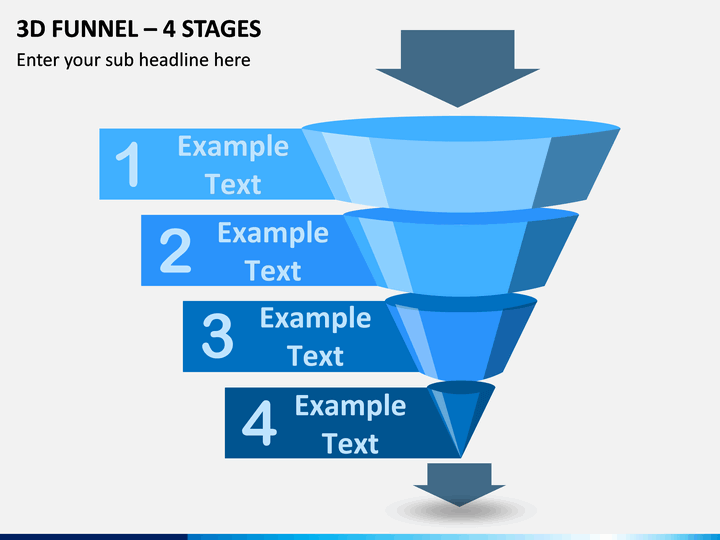 3D FUNNEL – 4 STAGES

Enter your sub headline here

1 Example Text

2 Example Text

3 Example Text

4 Example Text